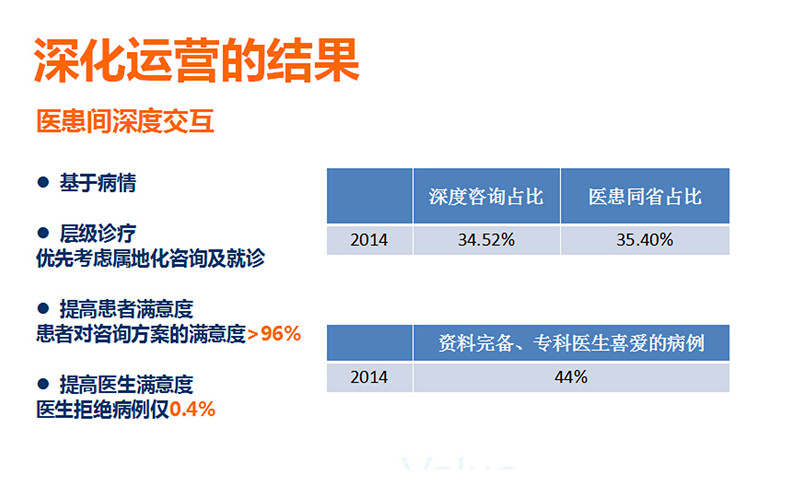 深化运营的结果

医患间深度交互

● 基于病情

● 层级诊疗
优先考虑属地化咨询及就诊

● 提高患者满意度
患者对咨询方案的满意度>96%

● 提高医生满意度
医生拒绝病例仅0.4%

| | 深度咨询占比 | 医患同省占比 |
|---|---|---|
| 2014 | 34.52% | 35.40% |

| | 资料完备、专科医生喜爱的病例 |
|---|---|
| 2014 | 44% |